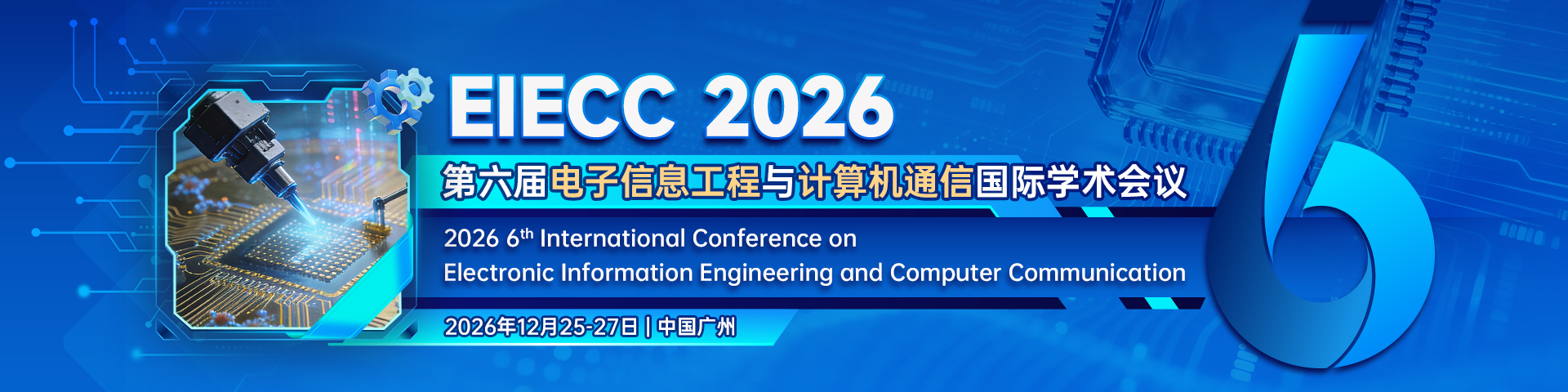 EIECC 2026

第六届电子信息工程与计算机通信国际学术会议

2026 6$^{th}$ International Conference on Electronic Information Engineering and Computer Communication

2026年12月25-27日 | 中国广州

6